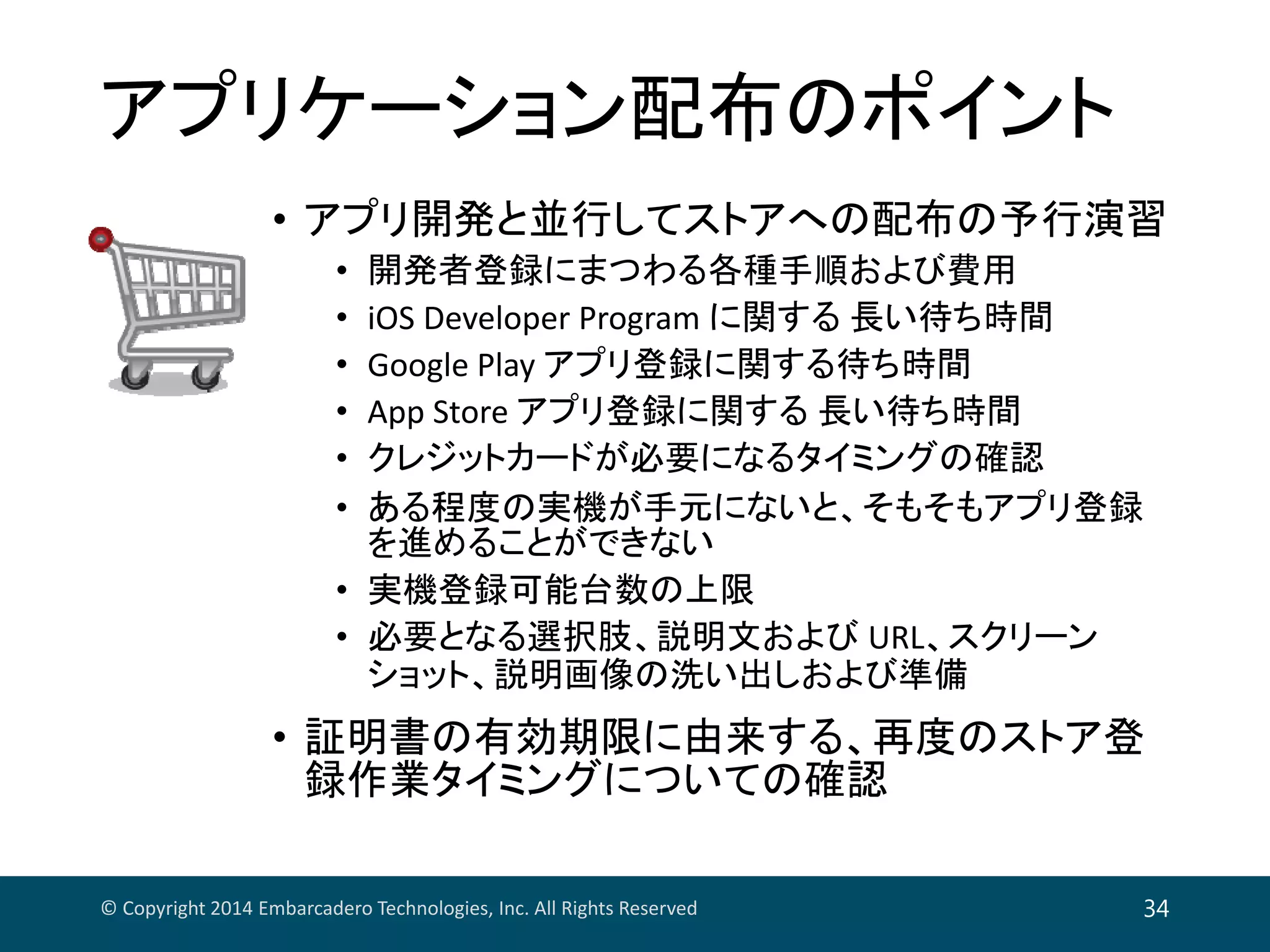 アプリケーション配布のポイント

• アプリ開発と並行してストアへの配布の予行演習
 • 開発者登録にまつわる各種手順および費用
 • iOS Developer Program に関する 長い待ち時間
 • Google Play アプリ登録に関する待ち時間
 • App Store アプリ登録に関する 長い待ち時間
 • クレジットカードが必要になるタイミングの確認
 • ある程度の実機が手元にないと、そもそもアプリ登録を進めることができない
 • 実機登録可能台数の上限
 • 必要となる選択肢、説明文および URL、スクリーンショット、説明画像の洗い出しおよび準備
• 証明書の有効期限に由来する、再度のストア登録作業タイミングについての確認

© Copyright 2014 Embarcadero Technologies, Inc. All Rights Reserved
34